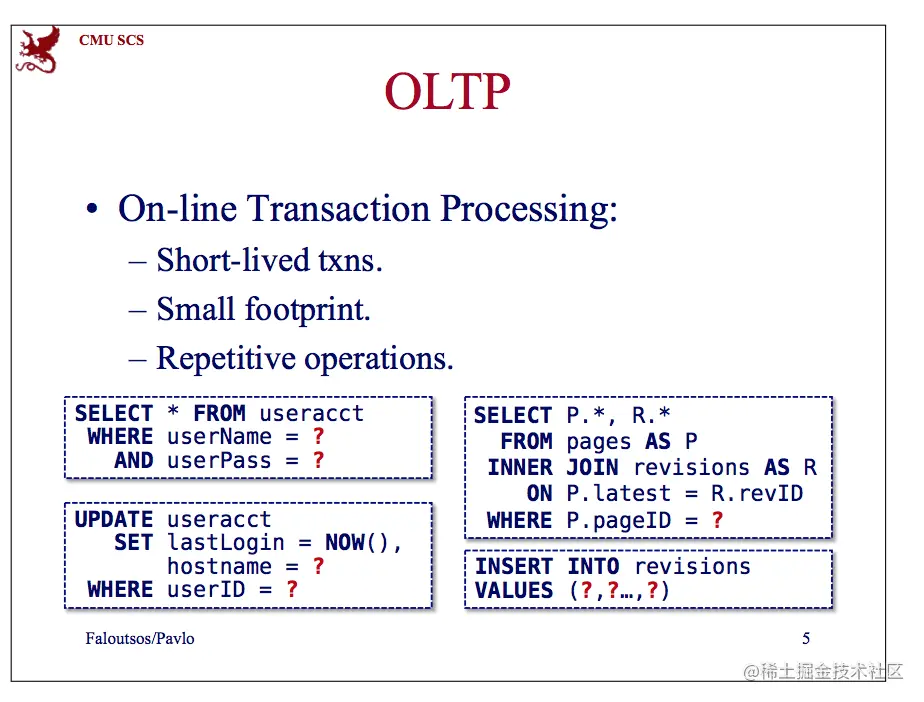 CMU SCS

OLTP

• On-line Transaction Processing:
– Short-lived txns.
– Small footprint.
– Repetitive operations.

SELECT * FROM useracct
 WHERE userName = ?
   AND userPass = ?

UPDATE useracct
   SET lastLogin = NOW(),
       hostname = ?
 WHERE userID = ?

SELECT P.*, R.*
  FROM pages AS P
 INNER JOIN revisions AS R
    ON P.latest = R.revID
 WHERE P.pageID = ?

INSERT INTO revisions
VALUES (?,?…,?)

Faloutsos/Pavlo

5

@稀土掘金技术社区